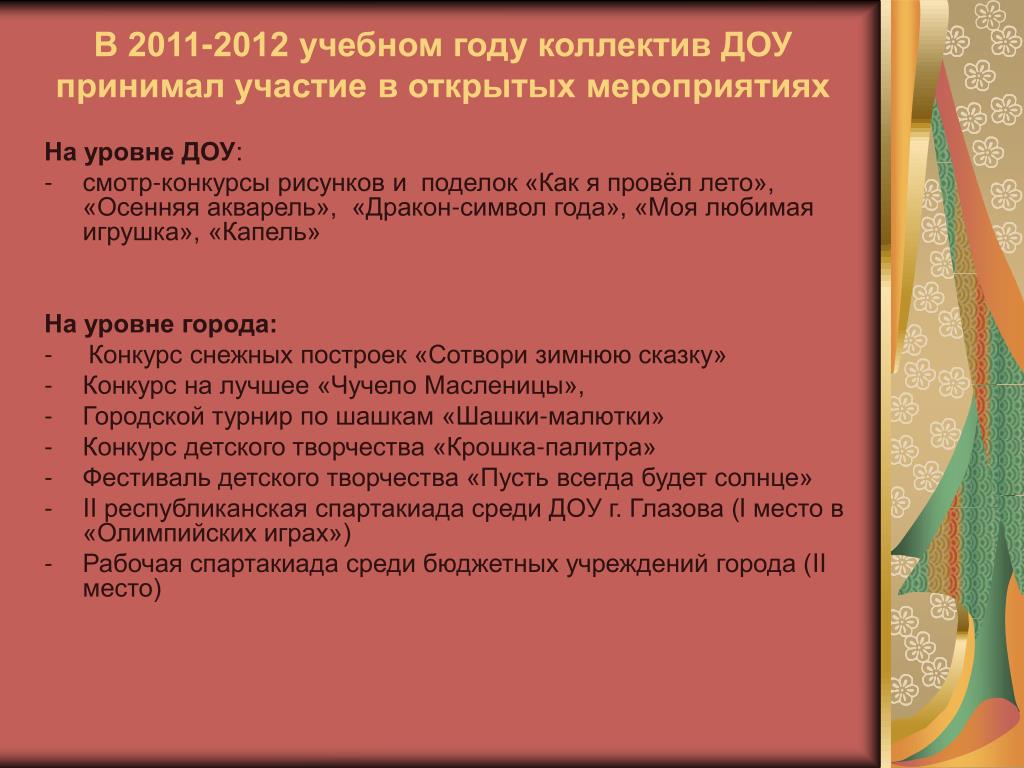 В 2011-2012 учебном году коллектив ДОУ принимал участие в открытых мероприятиях

На уровне ДОУ:
- смотр-конкурсы рисунков и поделок «Как я провёл лето», «Осенняя акварель», «Дракон-символ года», «Моя любимая игрушка», «Капель»

На уровне города:
- Конкурс снежных построек «Сотвори зимнюю сказку»
- Конкурс на лучшее «Чучело Масленицы»,
- Городской турнир по шашкам «Шашки-малютки»
- Конкурс детского творчества «Крошка-палитра»
- Фестиваль детского творчества «Пусть всегда будет солнце»
- II республиканская спартакиада среди ДОУ г. Глазова (I место в «Олимпийских играх»)
- Рабочая спартакиада среди бюджетных учреждений города (II место)